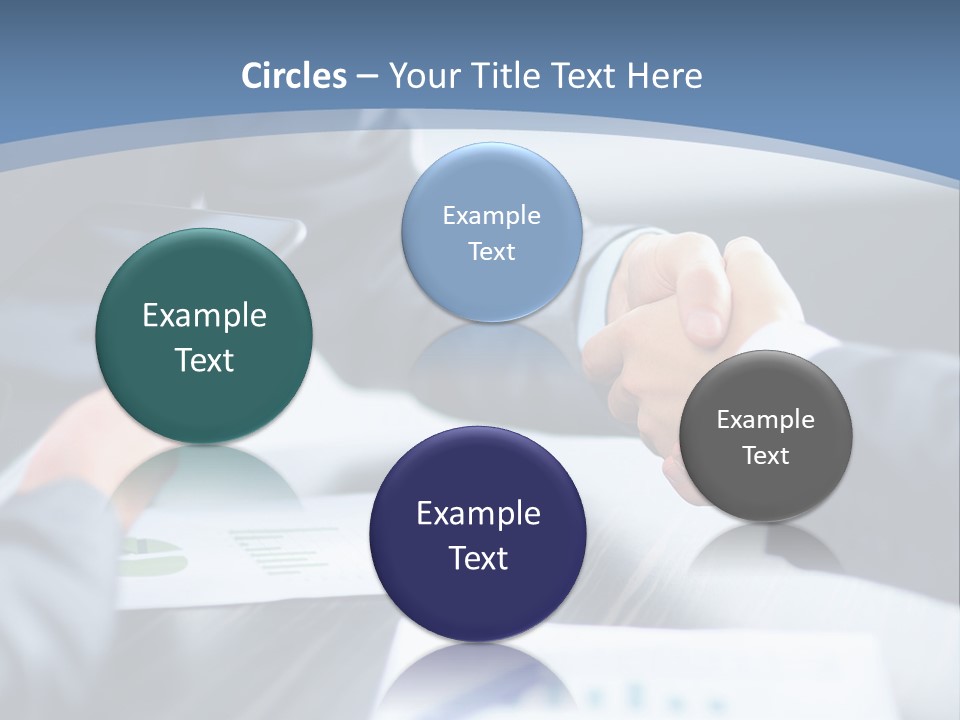 Circles – Your Title Text Here

Example Text

Example Text

Example Text

Example Text